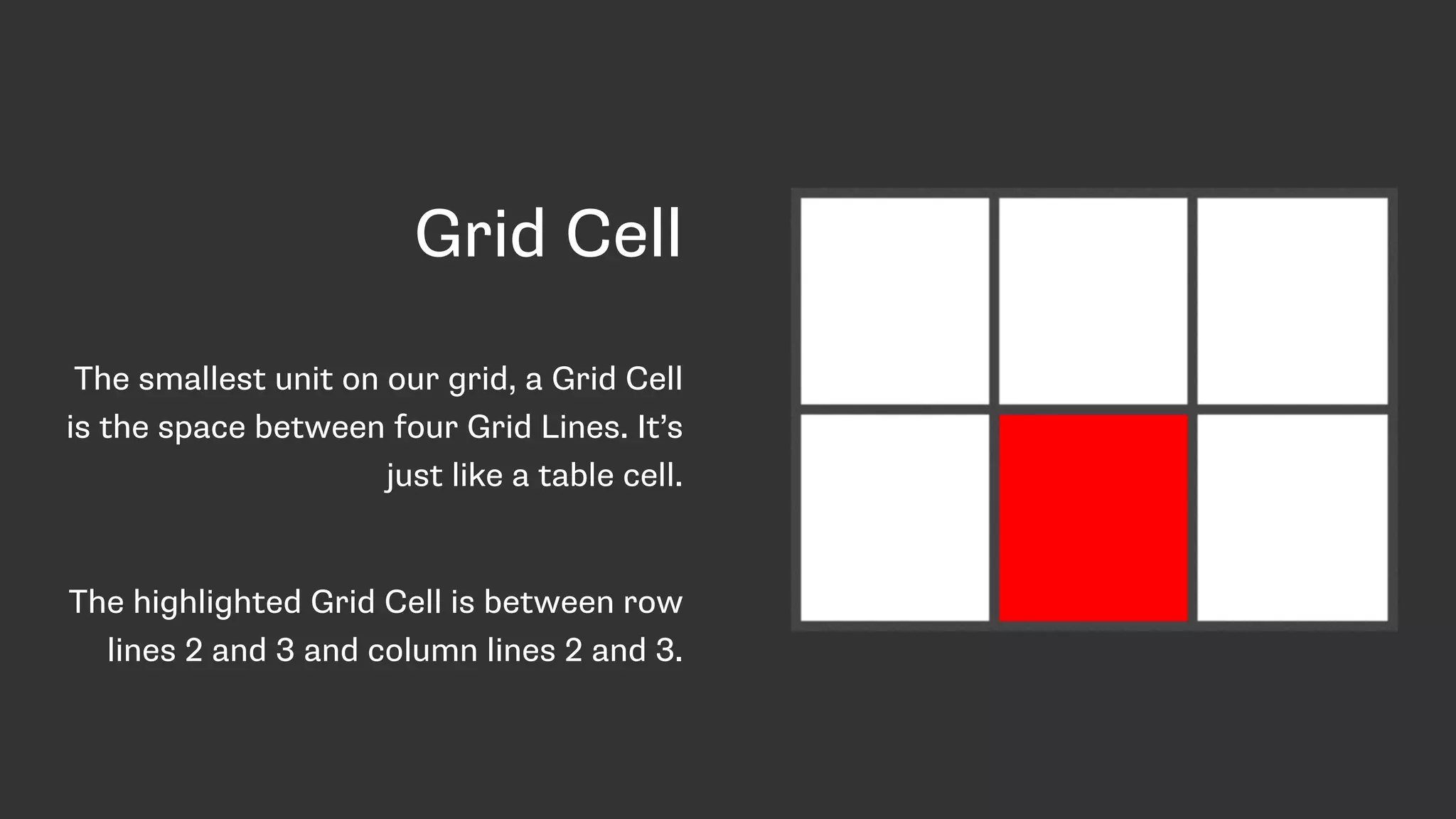 Grid Cell

The smallest unit on our grid, a Grid Cell is the space between four Grid Lines. It’s just like a table cell.

The highlighted Grid Cell is between row lines 2 and 3 and column lines 2 and 3.